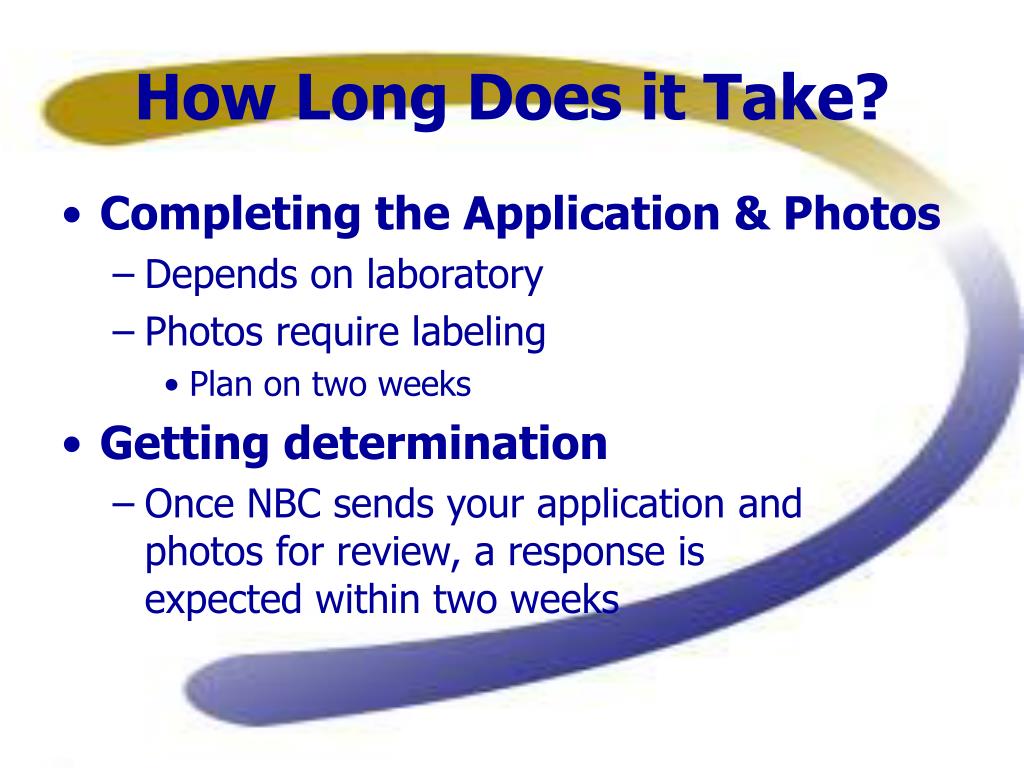 How Long Does it Take?

• Completing the Application & Photos
– Depends on laboratory
– Photos require labeling
• Plan on two weeks

• Getting determination
– Once NBC sends your application and photos for review, a response is expected within two weeks